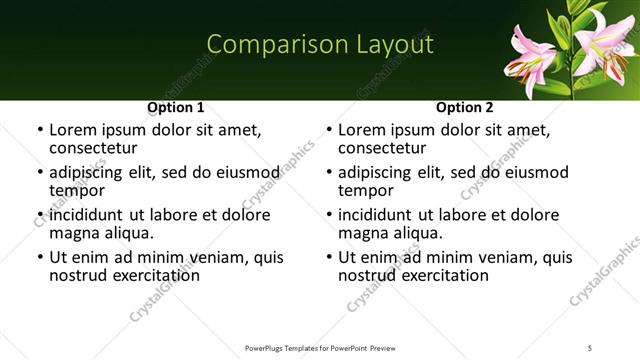 Comparison Layout

Option 1

• Lorem ipsum dolor sit amet, consectetur
• adipiscing elit, sed do eiusmod tempor
• incididunt ut labore et dolore magna aliqua.
• Ut enim ad minim veniam, quis nostrud exercitation

Option 2

• Lorem ipsum dolor sit amet, consectetur
• adipiscing elit, sed do eiusmod tempor
• incididunt ut labore et dolore magna aliqua.
• Ut enim ad minim veniam, quis nostrud exercitation

CrystalGraphics

PowerPlugs Templates for PowerPoint Preview

5